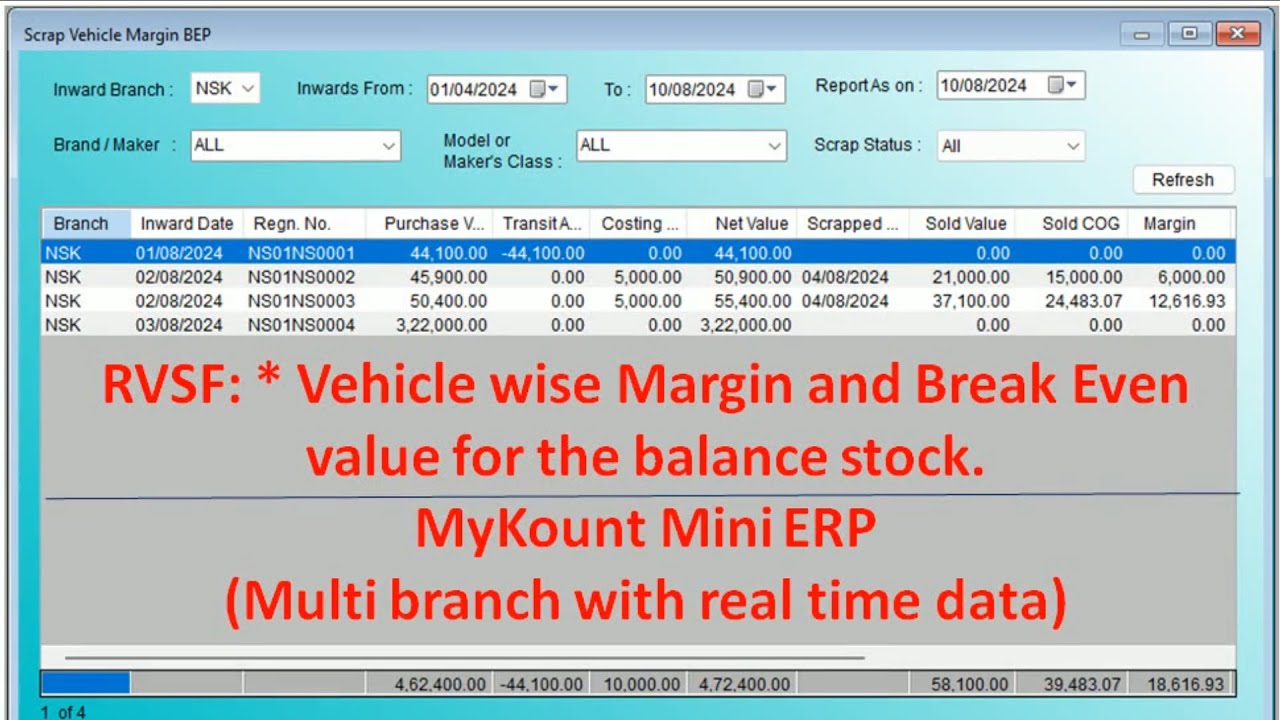 Scrap Vehicle Margin BEP

Inward Branch : NSK
Inwards From : 01/04/2024
To : 10/08/2024
Report As on : 10/08/2024

Brand / Maker : ALL
Model or Maker's Class : ALL
Scrap Status : All

Refresh

| Branch | Inward Date | Regn. No. | Purchase V... | Transit A... | Costing ... | Net Value | Scrapped ... | Sold Value | Sold COG | Margin |
|---|---|---|---|---|---|---|---|---|---|---|
| NSK | 01/08/2024 | NS01NS0001 | 44,100.00 | -44,100.00 | 0.00 | 44,100.00 | | 0.00 | 0.00 | 0.00 |
| NSK | 02/08/2024 | NS01NS0002 | 45,900.00 | 0.00 | 5,000.00 | 50,900.00 | 04/08/2024 | 21,000.00 | 15,000.00 | 6,000.00 |
| NSK | 02/08/2024 | NS01NS0003 | 50,400.00 | 0.00 | 5,000.00 | 55,400.00 | 04/08/2024 | 37,100.00 | 24,483.07 | 12,616.93 |
| NSK | 03/08/2024 | NS01NS0004 | 3,22,000.00 | 0.00 | 0.00 | 3,22,000.00 | | 0.00 | 0.00 | 0.00 |
| | | | 4,62,400.00 | -44,100.00 | 10,000.00 | 4,72,400.00 | | 58,100.00 | 39,483.07 | 18,616.93 |

RVSF: * Vehicle wise Margin and Break Even value for the balance stock.

MyKount Mini ERP
(Multi branch with real time data)

1 of 4